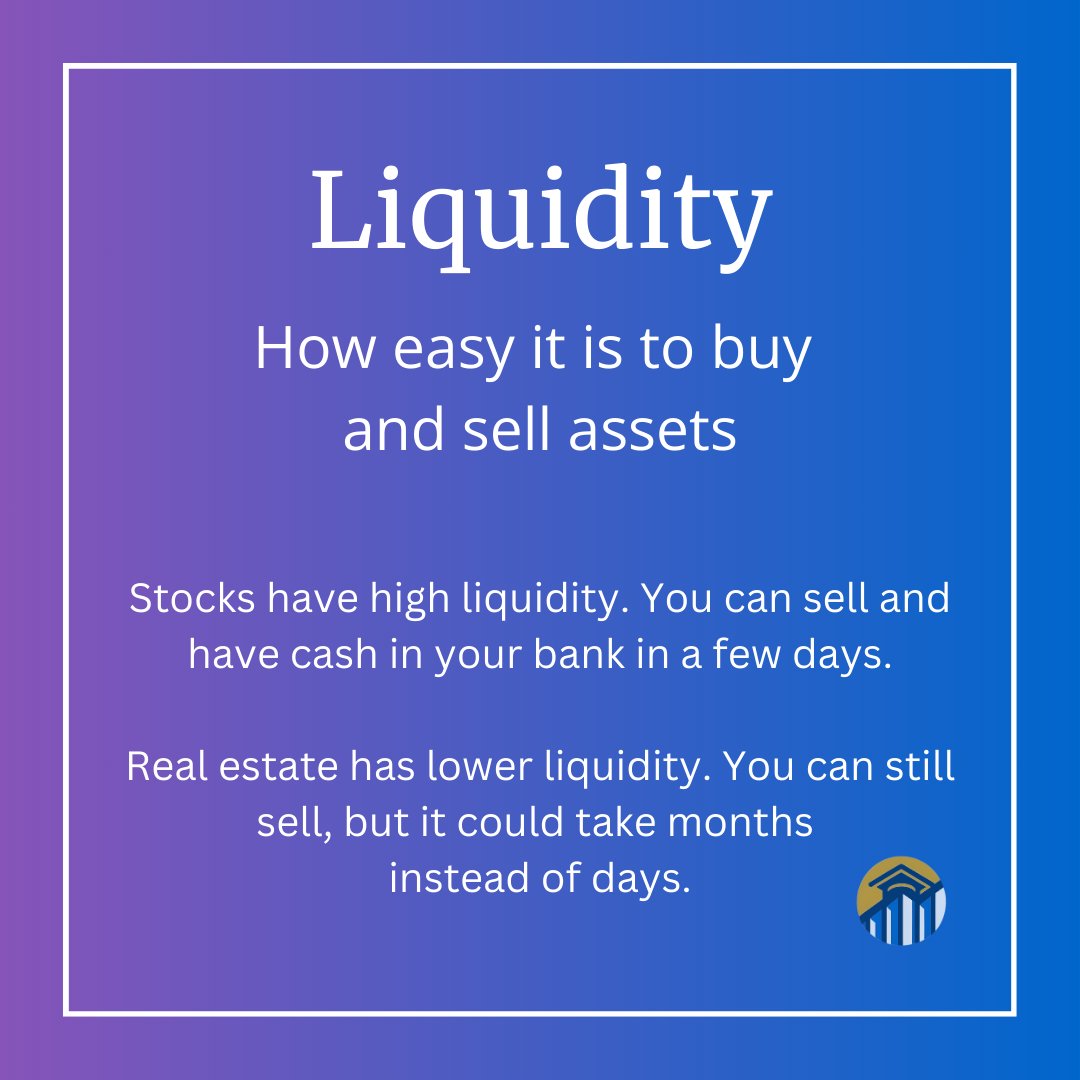 Liquidity

How easy it is to buy and sell assets

Stocks have high liquidity. You can sell and have cash in your bank in a few days.

Real estate has lower liquidity. You can still sell, but it could take months instead of days.